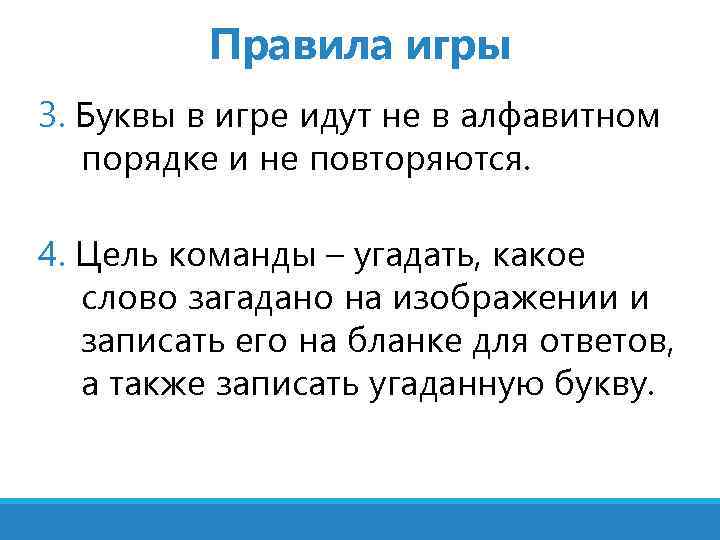 Правила игры

3. Буквы в игре идут не в алфавитном порядке и не повторяются.

4. Цель команды – угадать, какое слово загадано на изображении и записать его на бланке для ответов, а также записать угаданную букву.